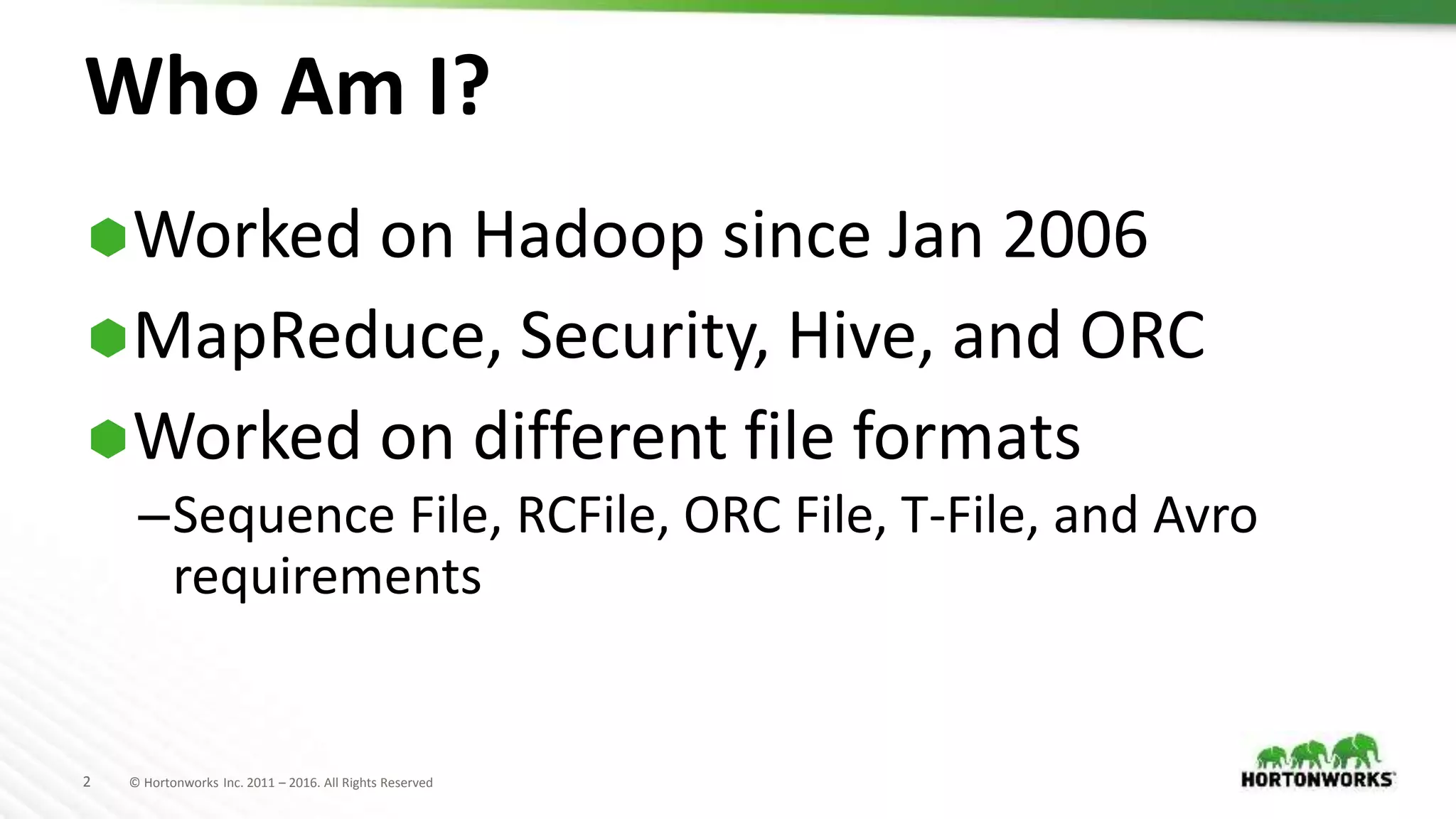 Who Am I?

Worked on Hadoop since Jan 2006

MapReduce, Security, Hive, and ORC

Worked on different file formats

–Sequence File, RCFile, ORC File, T-File, and Avro requirements

2 © Hortonworks Inc. 2011 – 2016. All Rights Reserved

HORTONWORKS